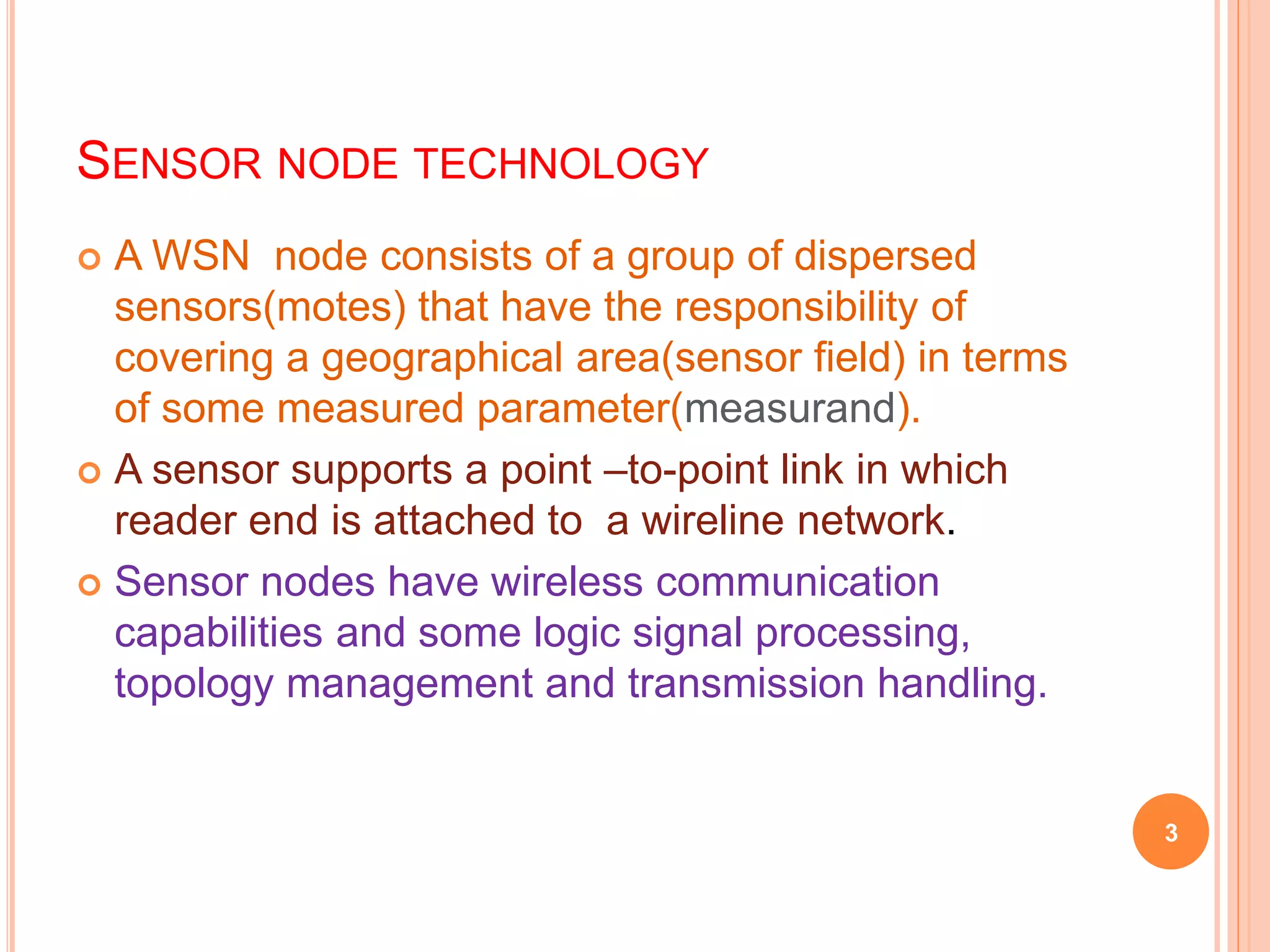 SENSOR NODE TECHNOLOGY

A WSN node consists of a group of dispersed sensors(motes) that have the responsibility of covering a geographical area(sensor field) in terms of some measured parameter(measurand).

A sensor supports a point –to-point link in which reader end is attached to a wireline network.

Sensor nodes have wireless communication capabilities and some logic signal processing, topology management and transmission handling.

3